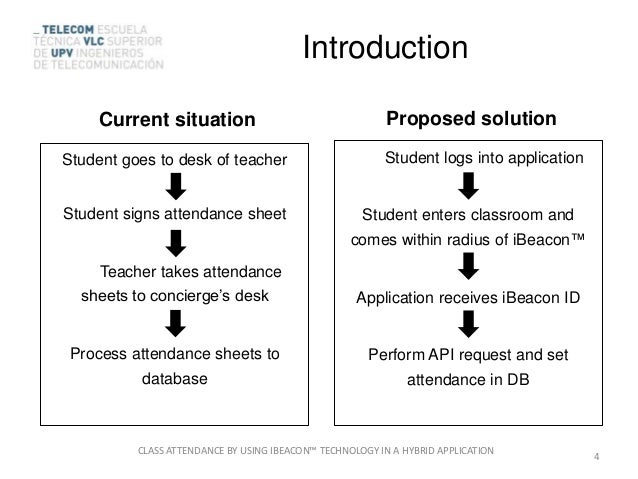 _ TELECOM ESCUELA TÉCNICA VLC SUPERIOR DE UPV INGENIEROS DE TELECOMUNICACIÓN

Introduction

Current situation

Student goes to desk of teacher

Student signs attendance sheet

Teacher takes attendance sheets to concierge's desk

Process attendance sheets to database

Proposed solution

Student logs into application

Student enters classroom and comes within radius of iBeacon™

Application receives iBeacon ID

Perform API request and set attendance in DB

CLASS ATTENDANCE BY USING IBEACON™ TECHNOLOGY IN A HYBRID APPLICATION

4